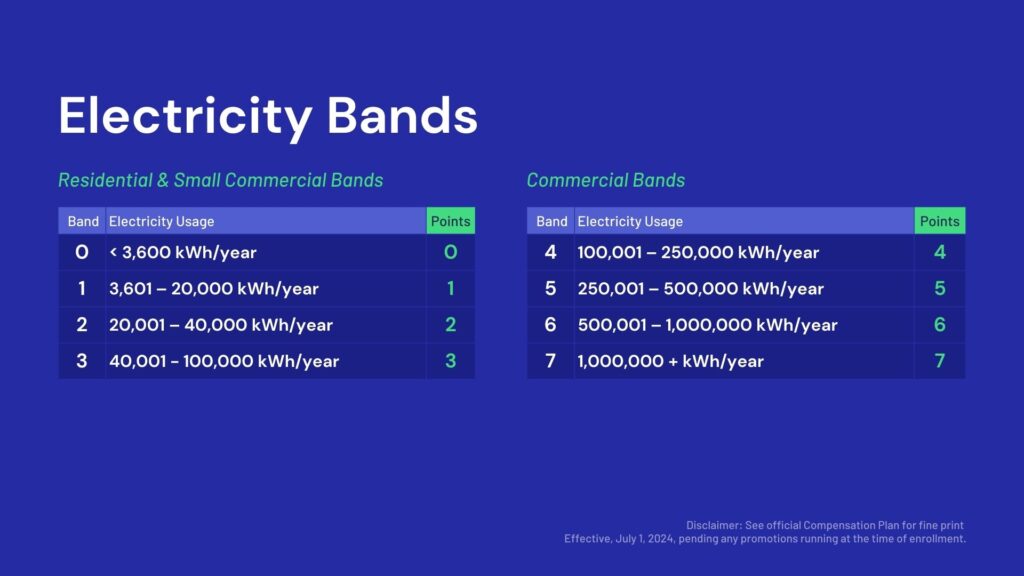 Electricity Bands

Residential & Small Commercial Bands

| Band | Electricity Usage | Points |
|---|---|---|
| 0 | < 3,600 kWh/year | 0 |
| 1 | 3,601 – 20,000 kWh/year | 1 |
| 2 | 20,001 – 40,000 kWh/year | 2 |
| 3 | 40,001 - 100,000 kWh/year | 3 |

Commercial Bands

| Band | Electricity Usage | Points |
|---|---|---|
| 4 | 100,001 – 250,000 kWh/year | 4 |
| 5 | 250,001 – 500,000 kWh/year | 5 |
| 6 | 500,001 – 1,000,000 kWh/year | 6 |
| 7 | 1,000,000 + kWh/year | 7 |

Disclaimer: See official Compensation Plan for fine print
Effective, July 1, 2024, pending any promotions running at the time of enrollment.